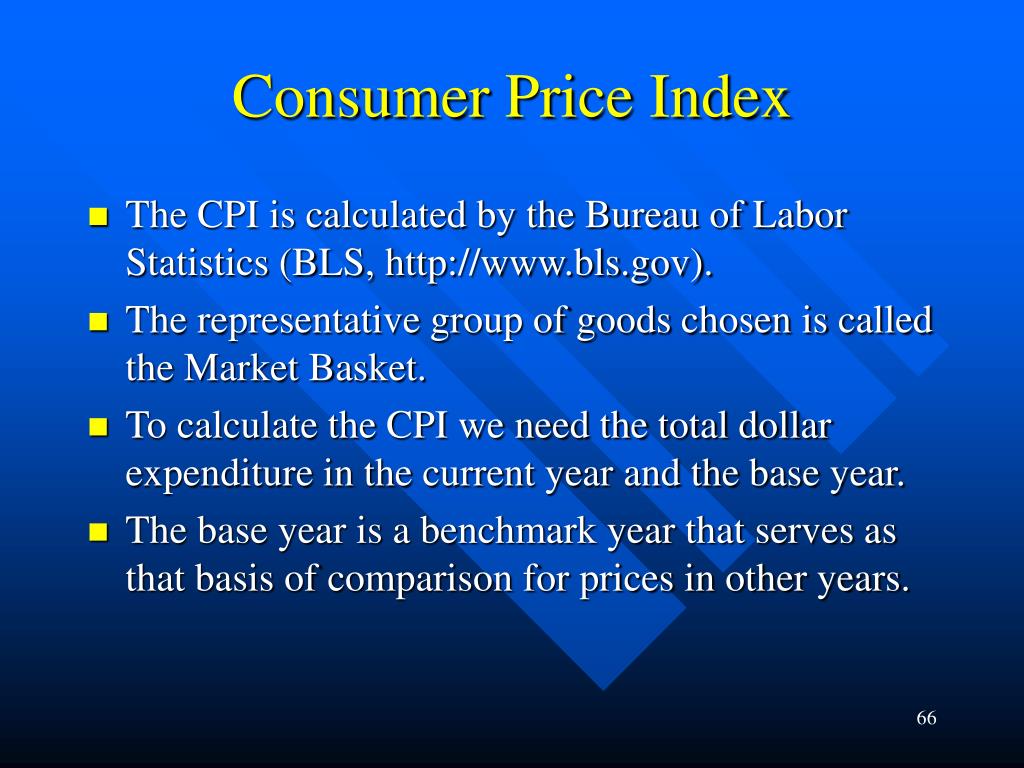 Consumer Price Index

- The CPI is calculated by the Bureau of Labor Statistics (BLS, http://www.bls.gov).
- The representative group of goods chosen is called the Market Basket.
- To calculate the CPI we need the total dollar expenditure in the current year and the base year.
- The base year is a benchmark year that serves as that basis of comparison for prices in other years.

66